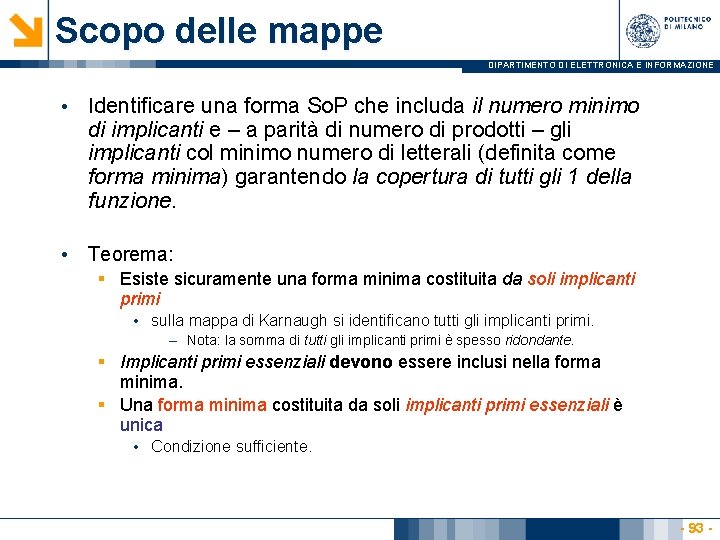 Scopo delle mappe

POLITECNICO DI MILANO

DIPARTIMENTO DI ELETTRONICA E INFORMAZIONE

• Identificare una forma SoP che includa il numero minimo di implicanti e – a parità di numero di prodotti – gli implicanti col minimo numero di letterali (definita come forma minima) garantendo la copertura di tutti gli 1 della funzione.

• Teorema:
▪ Esiste sicuramente una forma minima costituita da soli implicanti primi
• sulla mappa di Karnaugh si identificano tutti gli implicanti primi.
– Nota: la somma di tutti gli implicanti primi è spesso ridondante.
▪ Implicanti primi essenziali devono essere inclusi nella forma minima.
▪ Una forma minima costituita da soli implicanti primi essenziali è unica
• Condizione sufficiente.

- 93 -